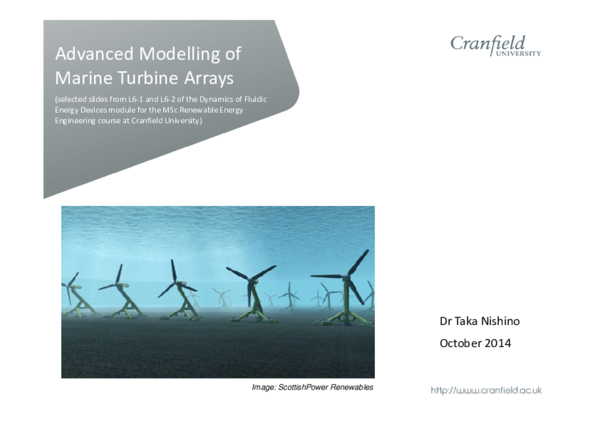 Advanced Modelling of Marine Turbine Arrays

(selected slides from L6-1 and L6-2 of the Dynamics of Fluidic Energy Devices module for the MSc Renewable Energy Engineering course at Cranfield University)

Cranfield UNIVERSITY

Dr Taka Nishino

October 2014

Image: ScottishPower Renewables

http://www.cranfield.ac.uk